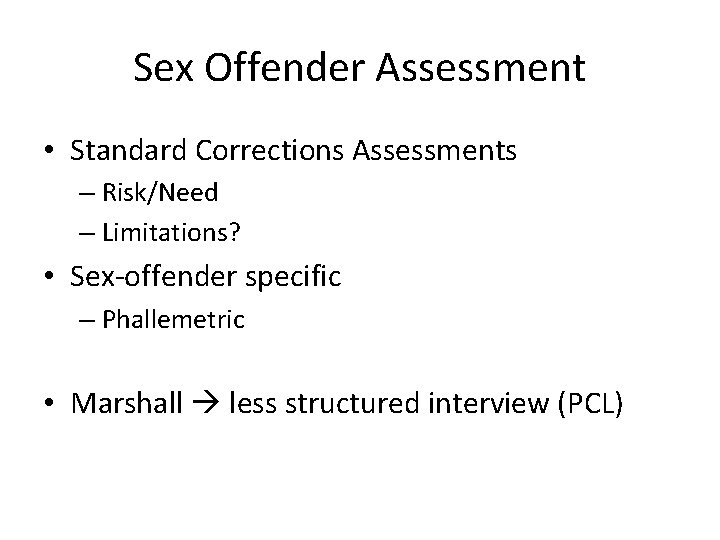 Sex Offender Assessment

• Standard Corrections Assessments
– Risk/Need
– Limitations?

• Sex-offender specific
– Phallemetric

• Marshall → less structured interview (PCL)